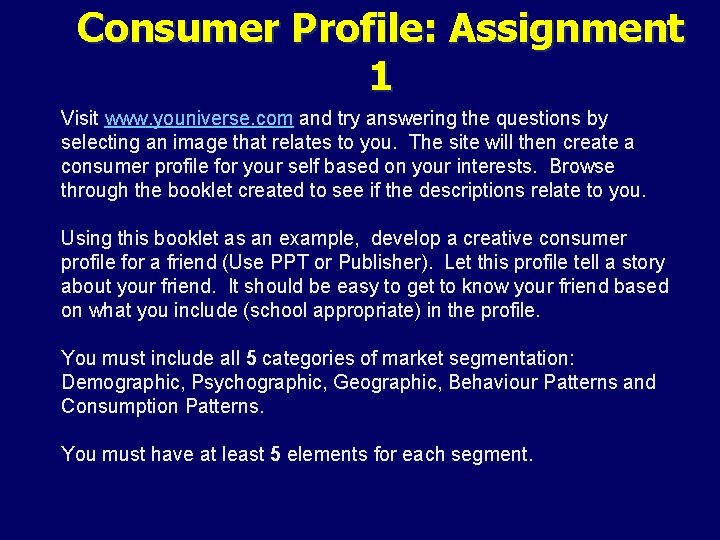 Consumer Profile: Assignment 1

Visit www.youniverse.com and try answering the questions by selecting an image that relates to you. The site will then create a consumer profile for your self based on your interests. Browse through the booklet created to see if the descriptions relate to you.

Using this booklet as an example, develop a creative consumer profile for a friend (Use PPT or Publisher). Let this profile tell a story about your friend. It should be easy to get to know your friend based on what you include (school appropriate) in the profile.

You must include all 5 categories of market segmentation: Demographic, Psychographic, Geographic, Behaviour Patterns and Consumption Patterns.

You must have at least 5 elements for each segment.